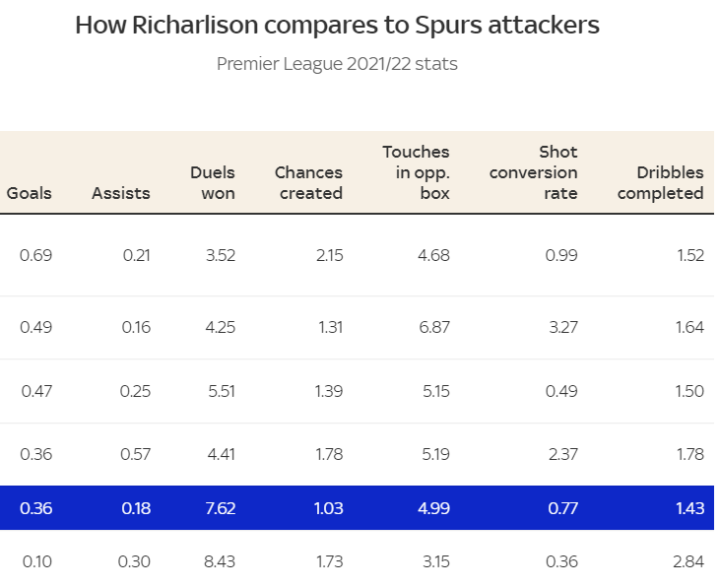 How Richarlison compares to Spurs attackers

Premier League 2021/22 stats

| Goals | Assists | Duels won | Chances created | Touches in opp. box | Shot conversion rate | Dribbles completed |
|---|---|---|---|---|---|---|
| 0.69 | 0.21 | 3.52 | 2.15 | 4.68 | 0.99 | 1.52 |
| 0.49 | 0.16 | 4.25 | 1.31 | 6.87 | 3.27 | 1.64 |
| 0.47 | 0.25 | 5.51 | 1.39 | 5.15 | 0.49 | 1.50 |
| 0.36 | 0.57 | 4.41 | 1.78 | 5.19 | 2.37 | 1.78 |
| 0.36 | 0.18 | 7.62 | 1.03 | 4.99 | 0.77 | 1.43 |
| 0.10 | 0.30 | 8.43 | 1.73 | 3.15 | 0.36 | 2.84 |